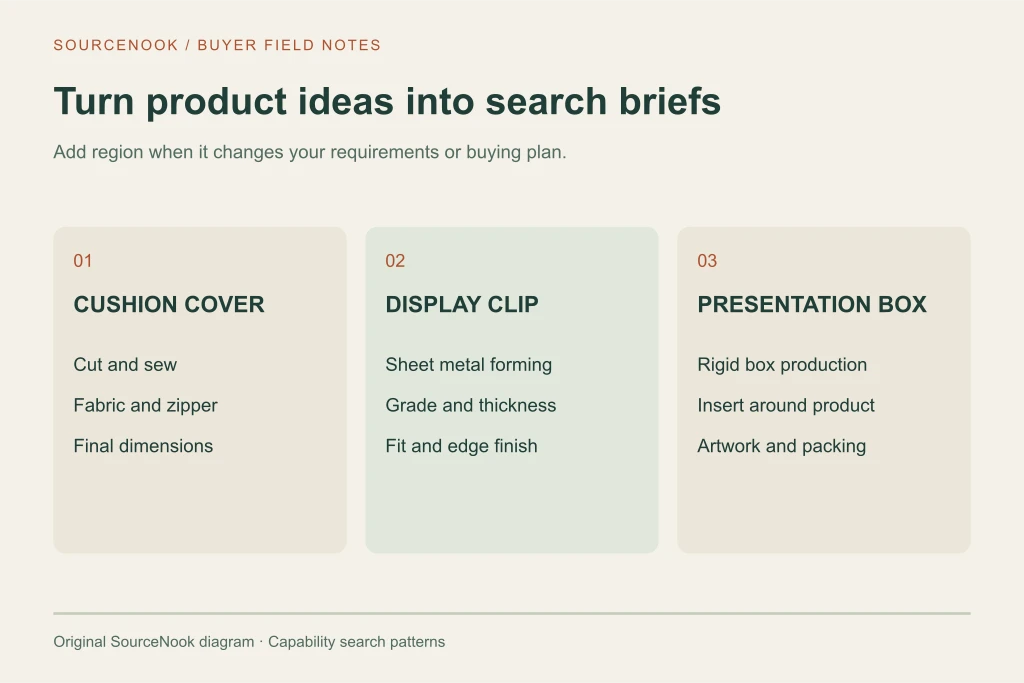 SOURCENOOK / BUYER FIELD NOTES

Turn product ideas into search briefs

Add region when it changes your requirements or buying plan.

01

CUSHION COVER

Cut and sew

Fabric and zipper

Final dimensions

02

DISPLAY CLIP

Sheet metal forming

Grade and thickness

Fit and edge finish

03

PRESENTATION BOX

Rigid box production

Insert around product

Artwork and packing

Original SourceNook diagram · Capability search patterns